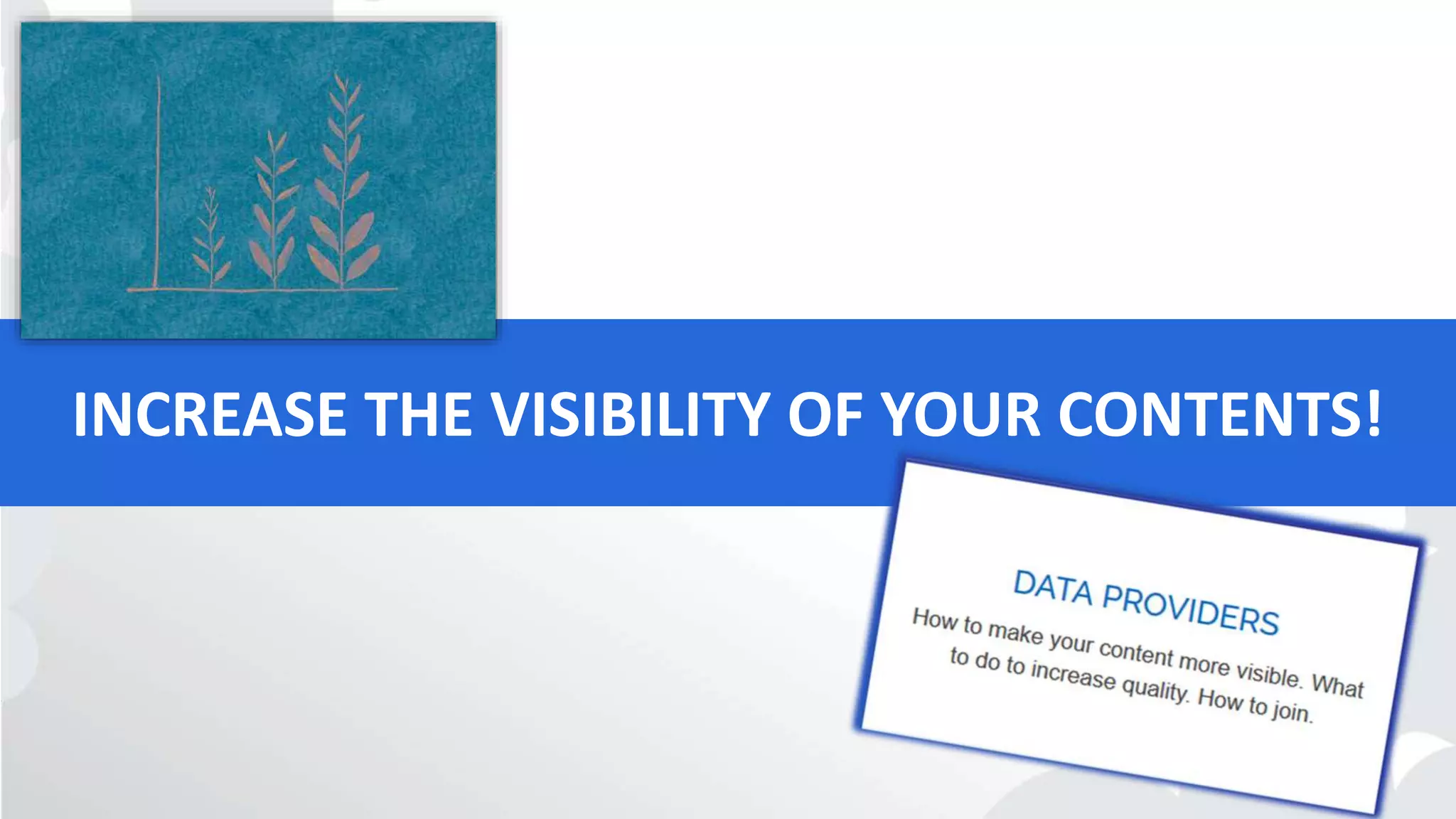 INCREASE THE VISIBILITY OF YOUR CONTENTS!

DATA PROVIDERS

How to make your content more visible. What to do to increase quality. How to join.